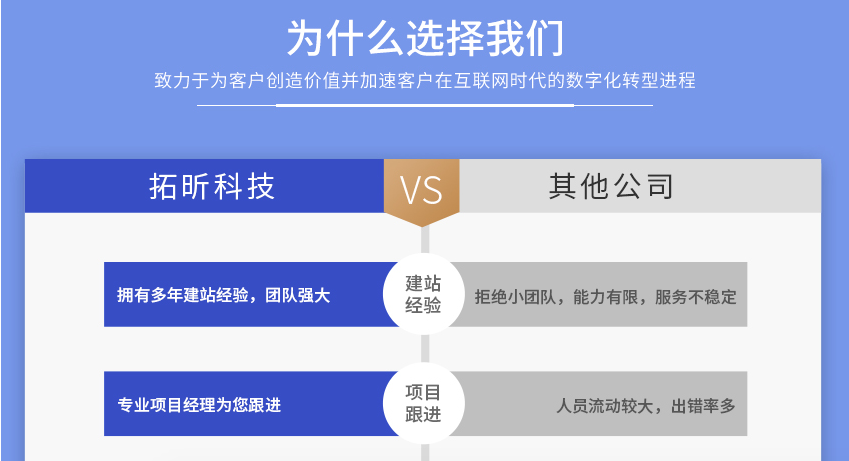 为什么选择我们

致力于为客户创造价值并加速客户在互联网时代的数字化转型进程

拓昕科技

VS

其他公司

拥有多年建站经验，团队强大

建站经验

拒绝小团队，能力有限，服务不稳定

专业项目经理为您跟进

项目跟进

人员流动较大，出错率多